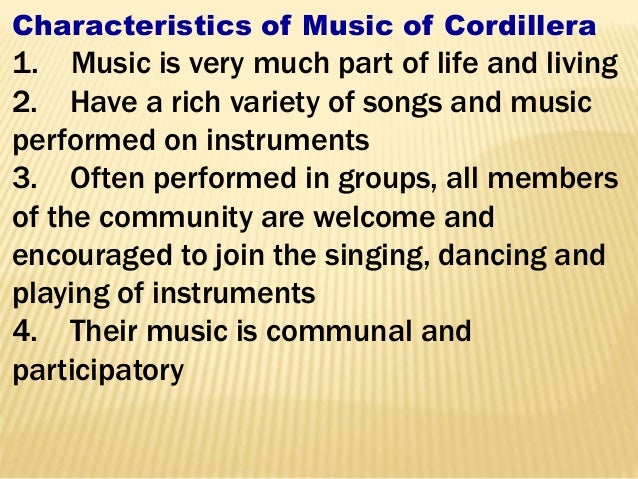 Characteristics of Music of Cordillera

1. Music is very much part of life and living

2. Have a rich variety of songs and music performed on instruments

3. Often performed in groups, all members of the community are welcome and encouraged to join the singing, dancing and playing of instruments

4. Their music is communal and participatory